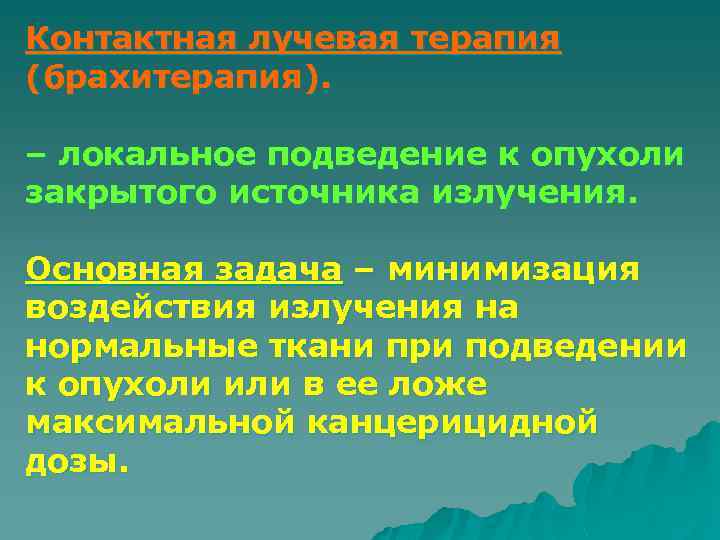 Контактная лучевая терапия (брахитерапия).

– локальное подведение к опухоли закрытого источника излучения.

Основная задача – минимизация воздействия излучения на нормальные ткани при подведении к опухоли или в ее ложе максимальной канцерицидной дозы.